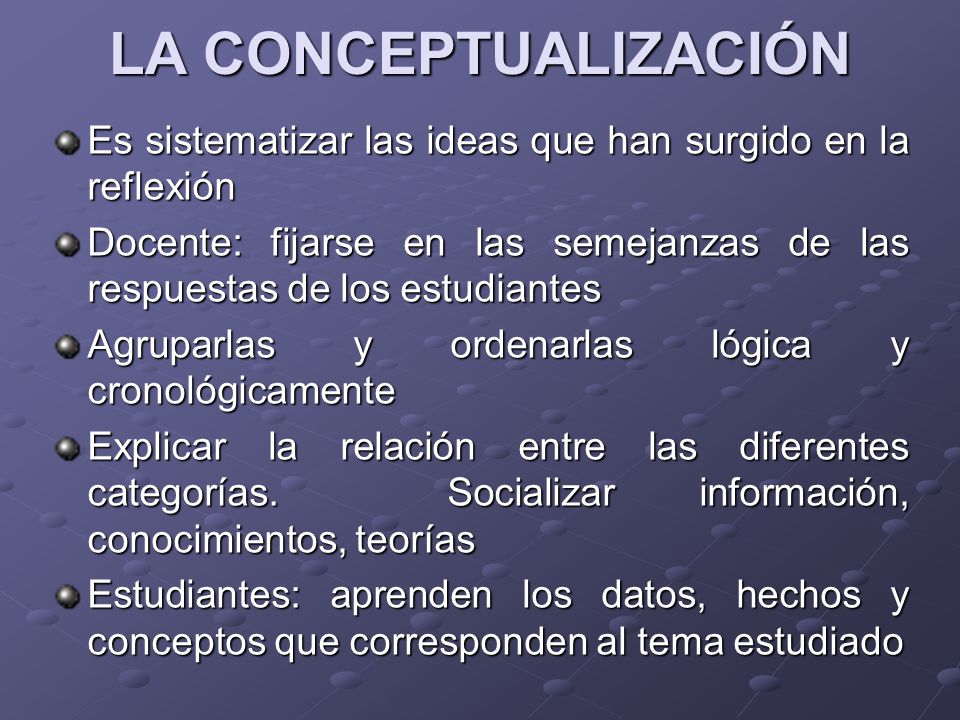 LA CONCEPTUALIZACIÓN

Es sistematizar las ideas que han surgido en la reflexión

Docente: fijarse en las semejanzas de las respuestas de los estudiantes

Agruparlas y ordenarlas lógica y cronológicamente

Explicar la relación entre las diferentes categorías. Socializar información, conocimientos, teorías

Estudiantes: aprenden los datos, hechos y conceptos que corresponden al tema estudiado